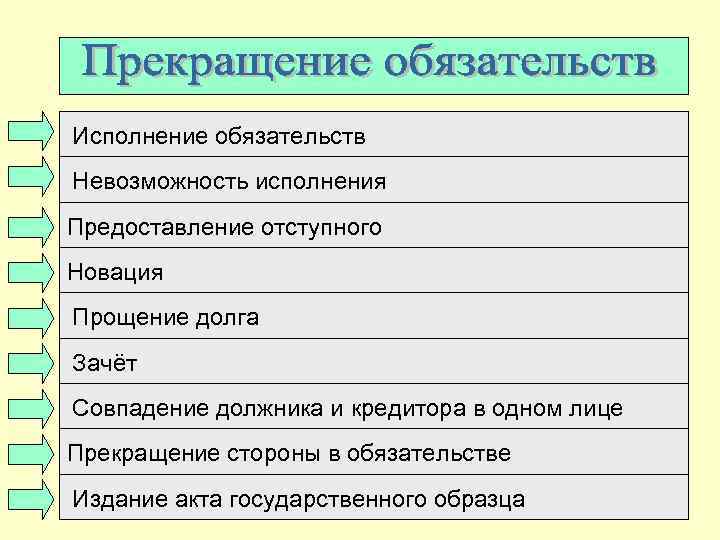 Прекращение обязательств

Исполнение обязательств

Невозможность исполнения

Предоставление отступного

Новация

Прощение долга

Зачёт

Совпадение должника и кредитора в одном лице

Прекращение стороны в обязательстве

Издание акта государственного образца